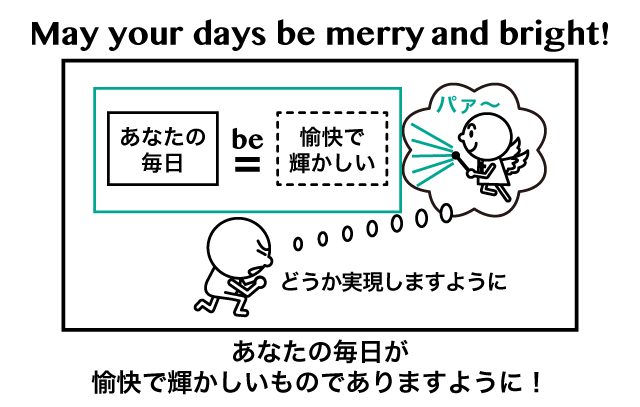 May your days be merry and bright!

あなたの毎日

be
=

愉快で輝かしい

パァ〜

どうか実現しますように

あなたの毎日が
愉快で輝かしいものでありますように！